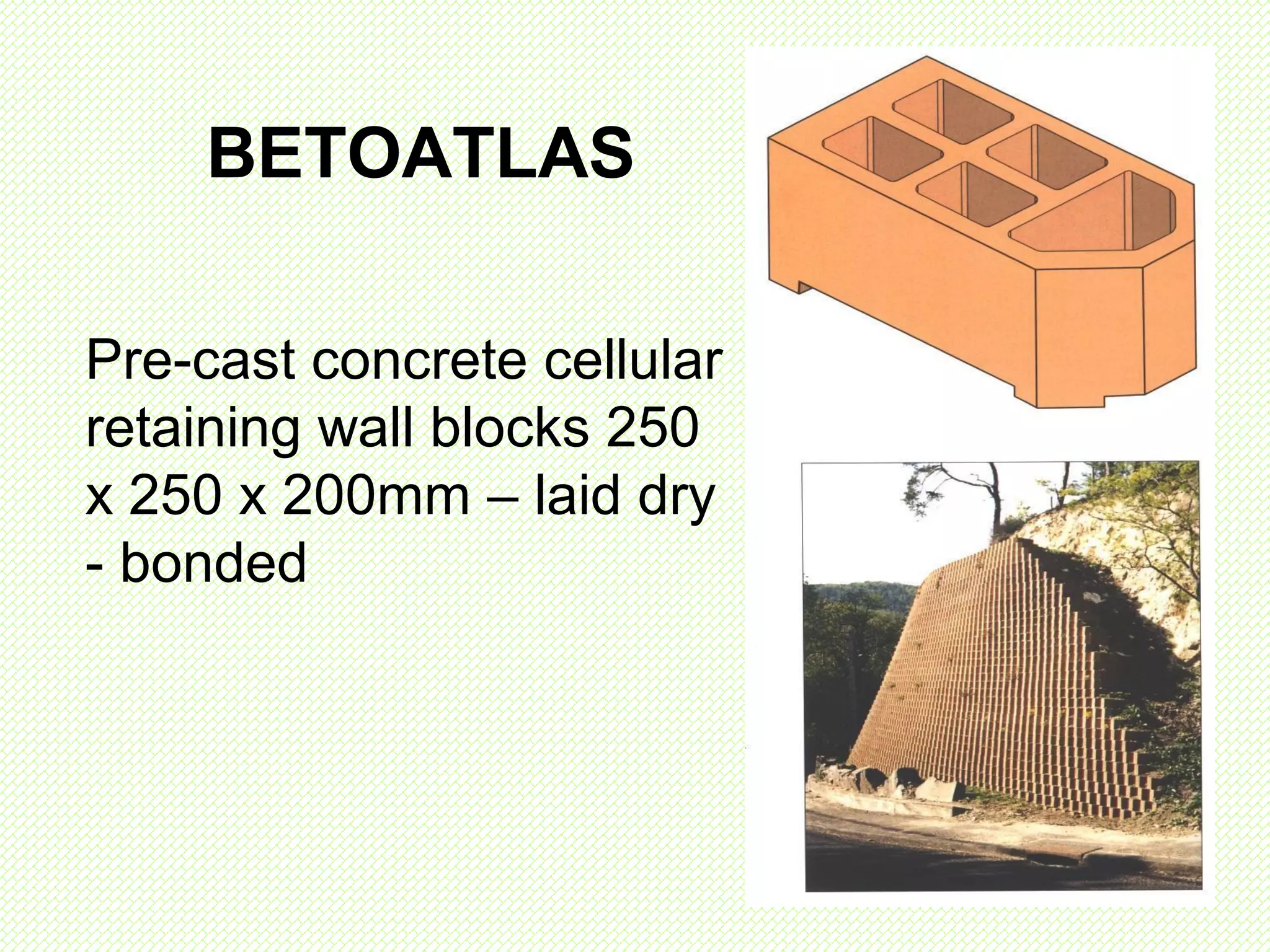 BETOATLAS

Pre-cast concrete cellular retaining wall blocks 250 x 250 x 200mm – laid dry - bonded